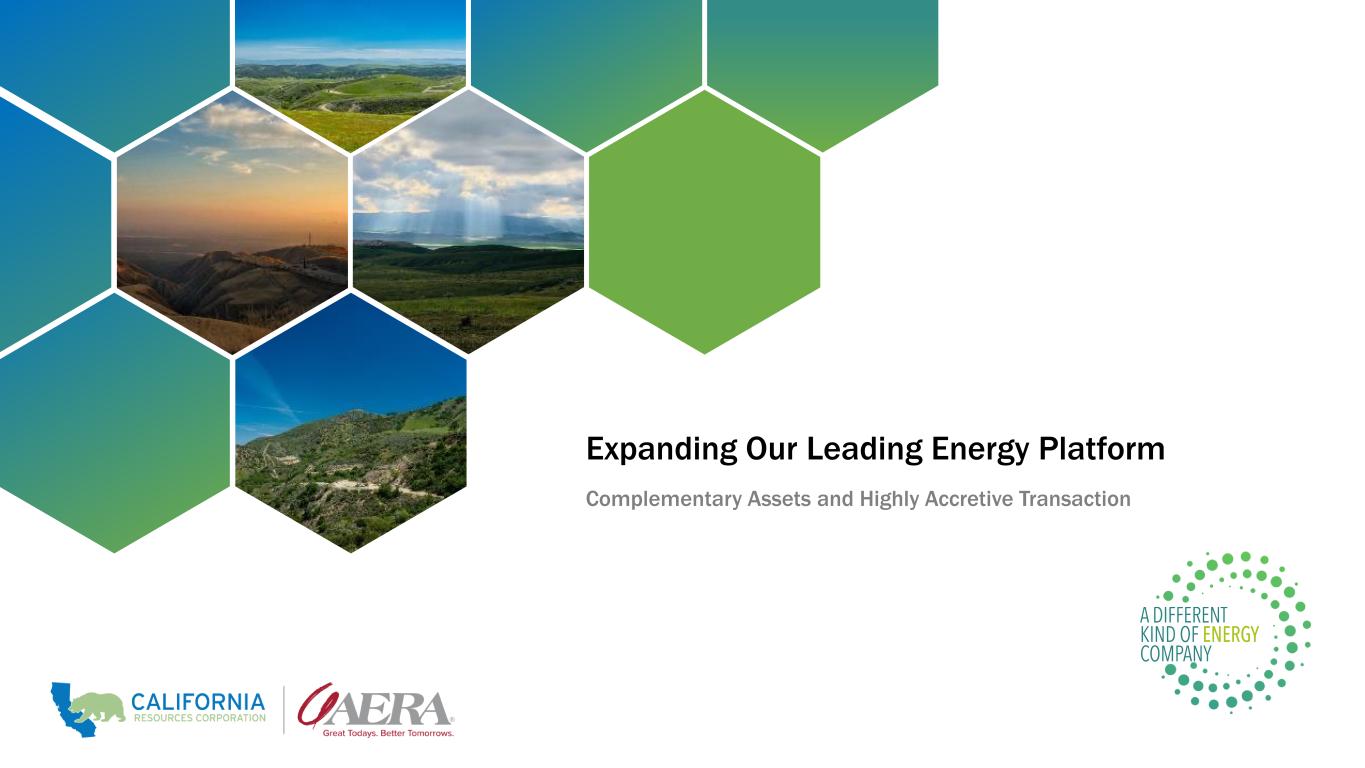 Expanding Our Leading Energy Platform

Complementary Assets and Highly Accretive Transaction

A DIFFERENT KIND OF ENERGY COMPANY

CALIFORNIA RESOURCES CORPORATION

AERA®
Great Todays. Better Tomorrows.